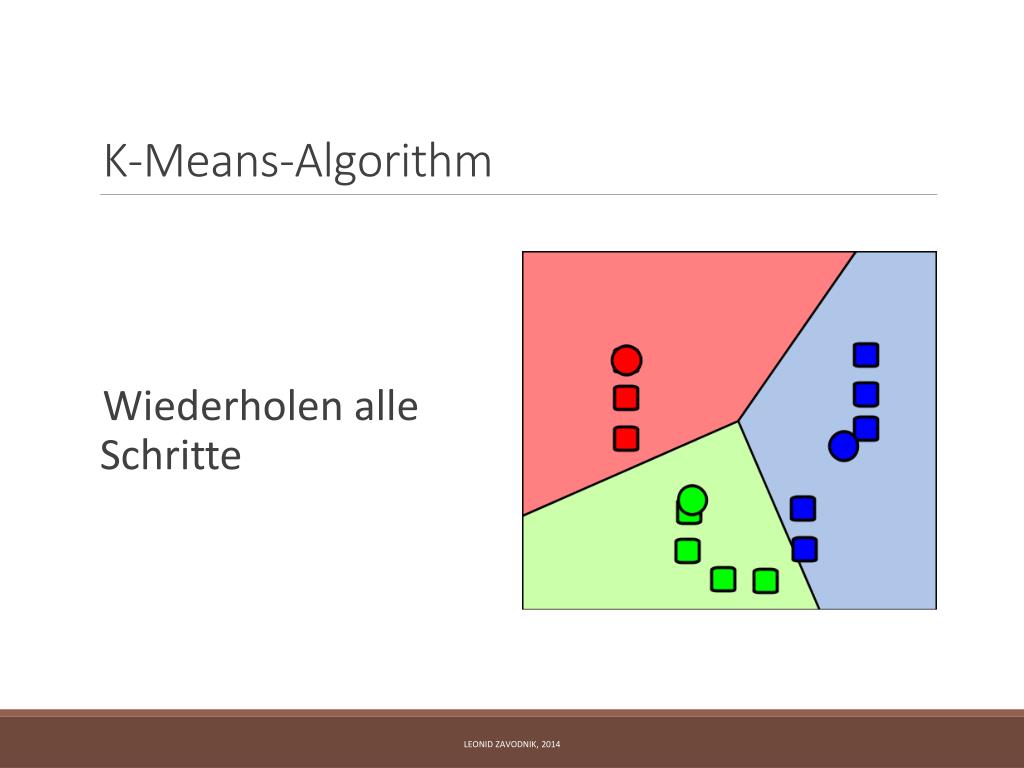 K-Means-Algorithm

Wiederholen alle Schritte

LEONID ZAVODNIK, 2014